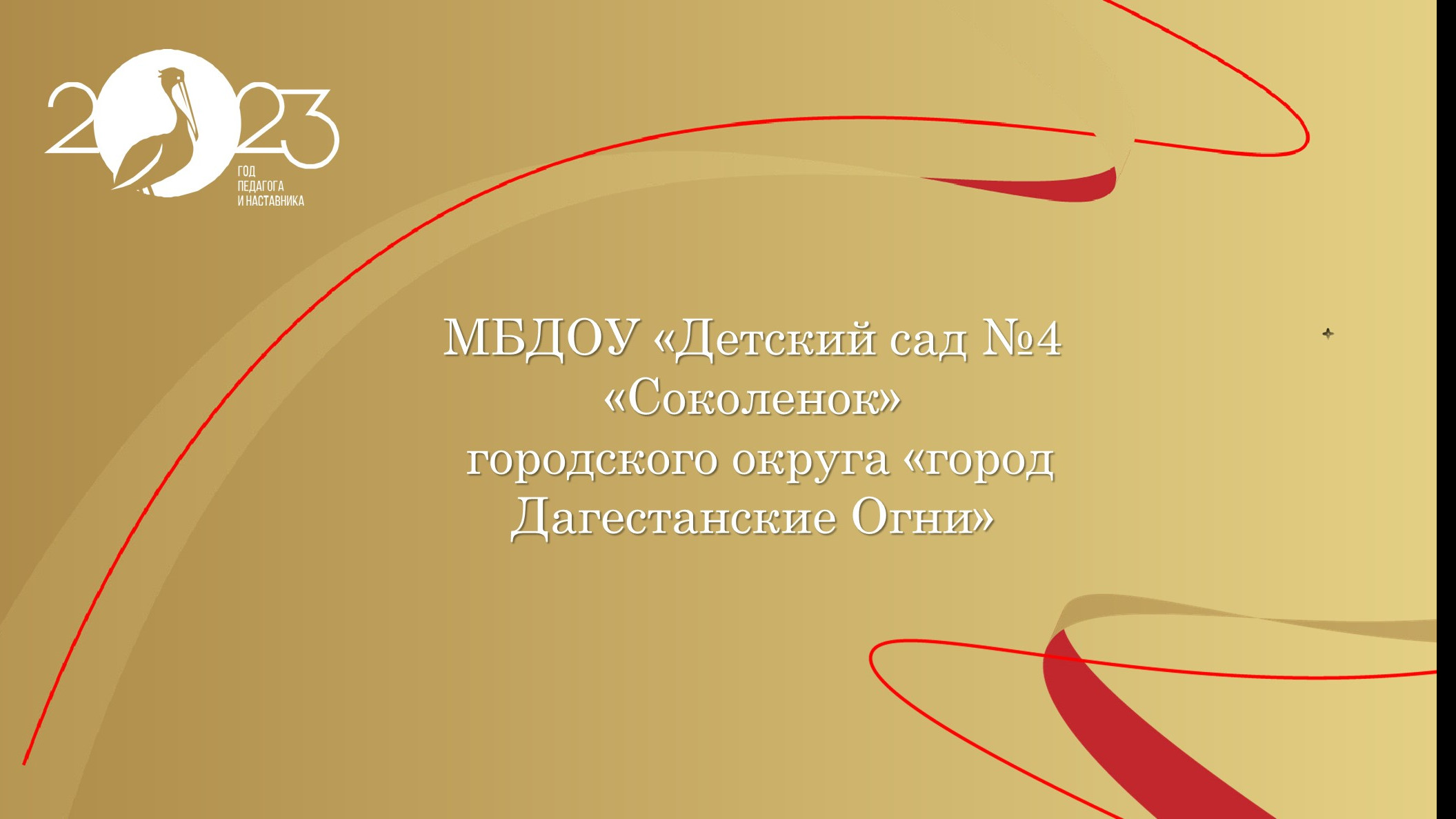 2023
ГОД
ПЕДАГОГА
И НАСТАВНИКА

МБДОУ «Детский сад №4 «Соколенок»
городского округа «город Дагестанские Огни»